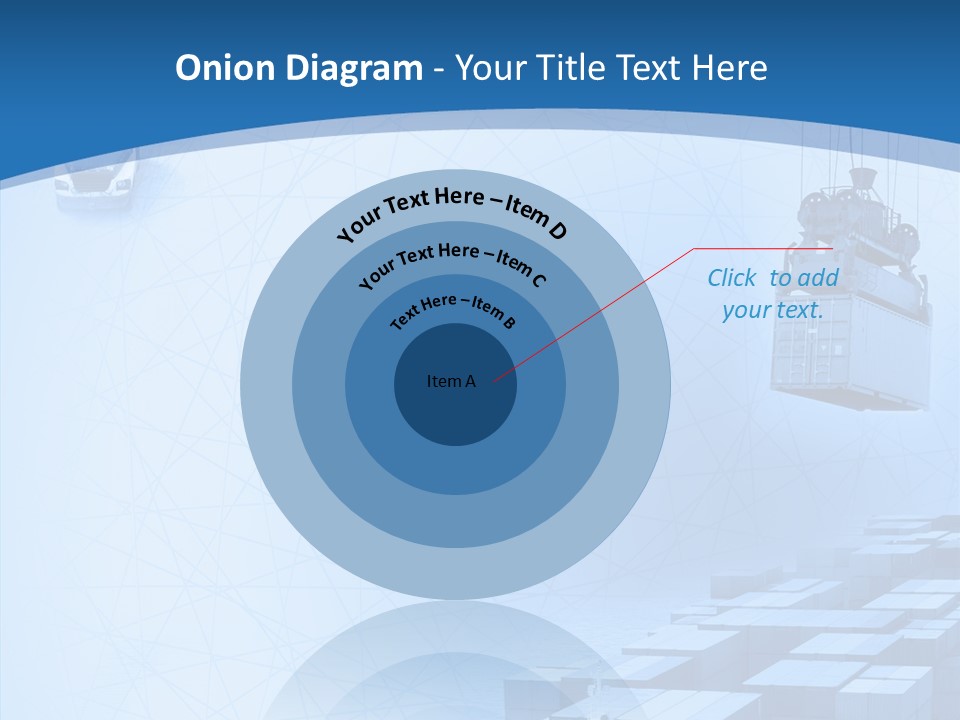 Onion Diagram - Your Title Text Here

Your Text Here – Item D

Your Text Here – Item C

Text Here – Item B

Item A

Click to add your text.